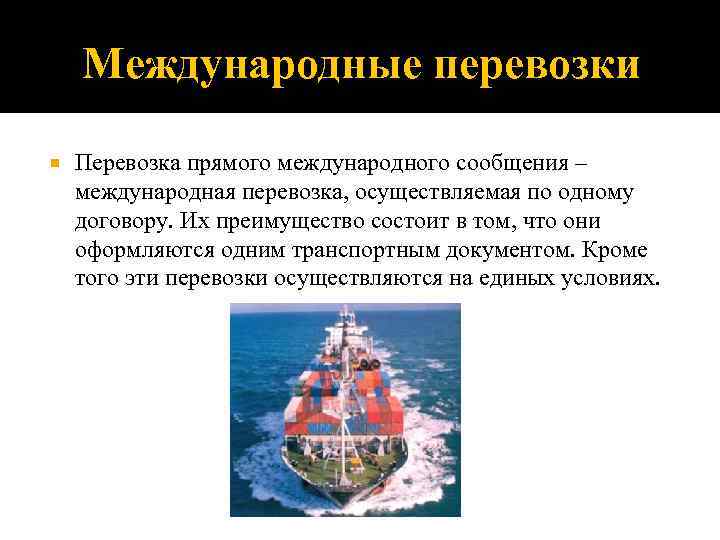 Международные перевозки

Перевозка прямого международного сообщения – международная перевозка, осуществляемая по одному договору. Их преимущество состоит в том, что они оформляются одним транспортным документом. Кроме того эти перевозки осуществляются на единых условиях.